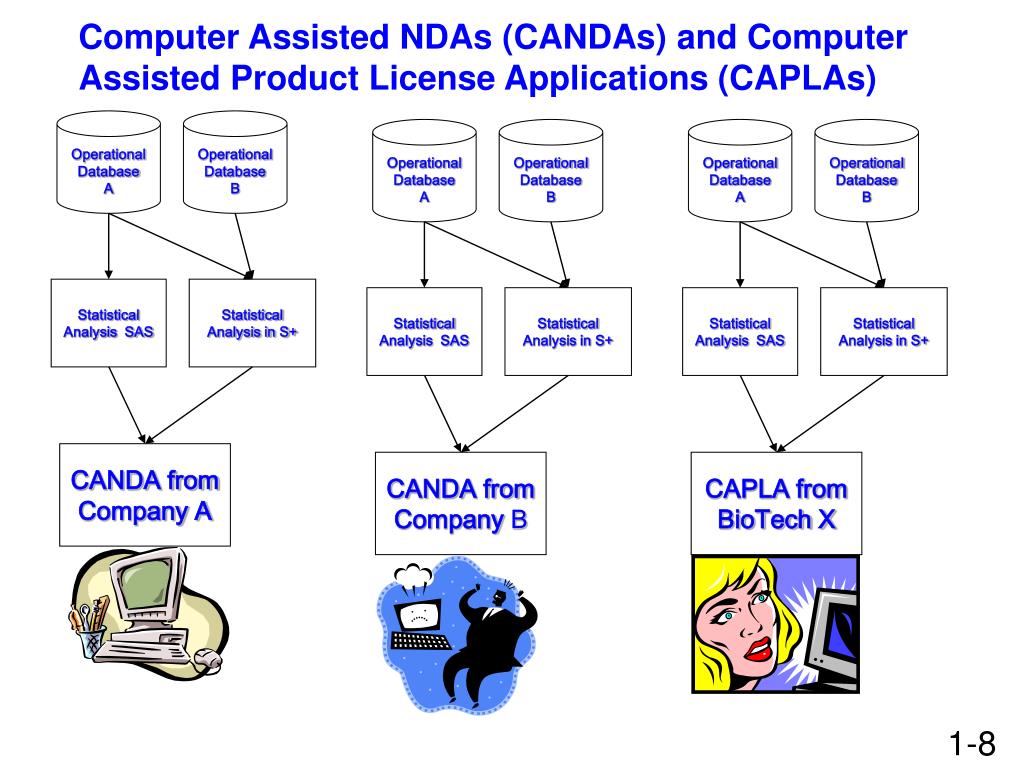 Computer Assisted NDAs (CANDAs) and Computer Assisted Product License Applications (CAPLAs)

Operational Database A

Operational Database B

Statistical Analysis SAS

Statistical Analysis in S+

CANDA from Company A

Operational Database A

Operational Database B

Statistical Analysis SAS

Statistical Analysis in S+

CANDA from Company B

Operational Database A

Operational Database B

Statistical Analysis SAS

Statistical Analysis in S+

CAPLA from BioTech X

1-8